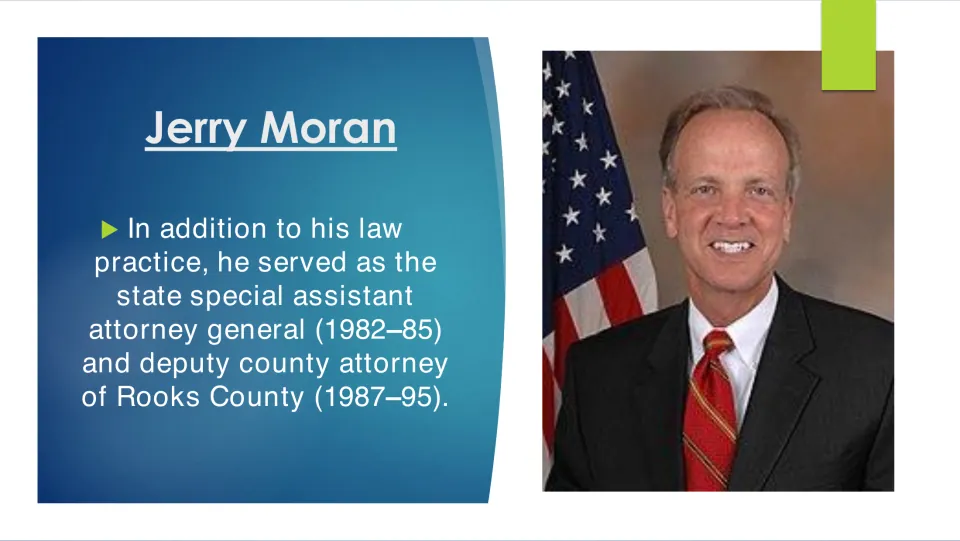 Jerry Moran

▶ In addition to his law practice, he served as the state special assistant attorney general (1982–85) and deputy county attorney of Rooks County (1987–95).